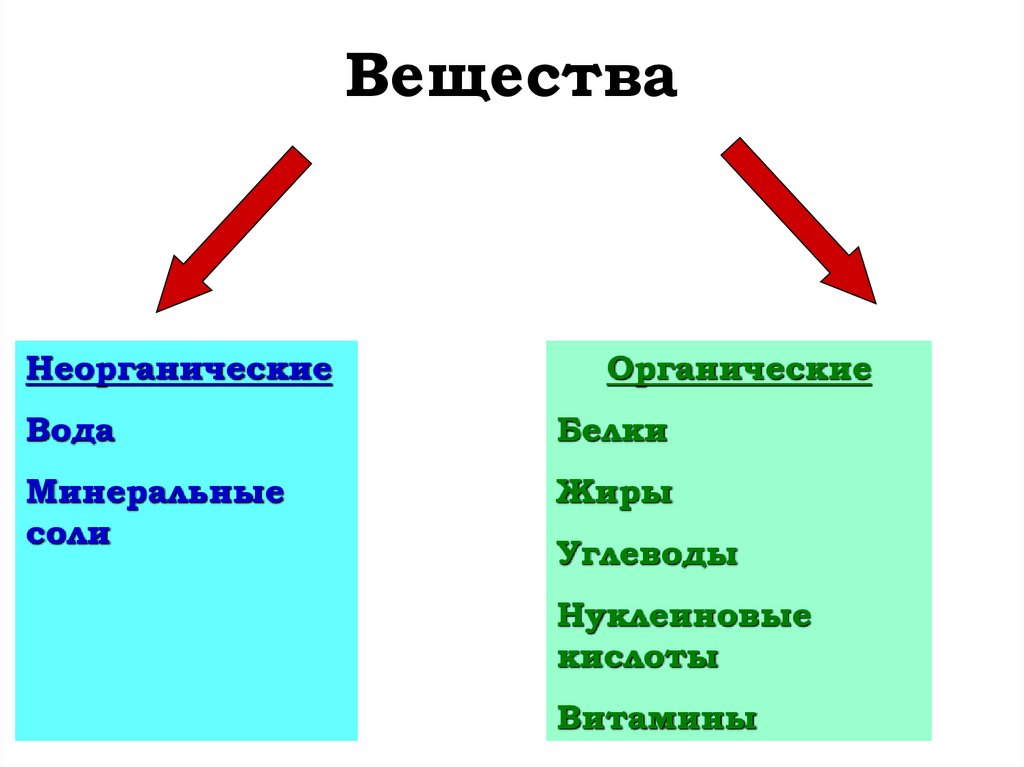 Вещества

Неорганические

Вода

Минеральные соли

Органические

Белки

Жиры

Углеводы

Нуклеиновые кислоты

Витамины